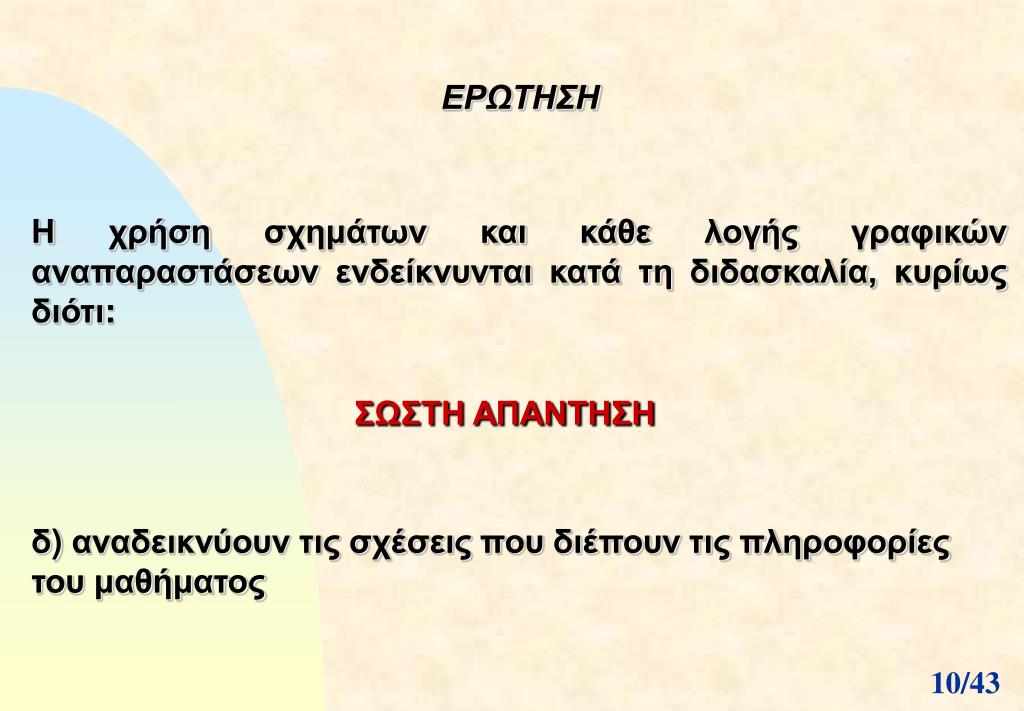 ΕΡΩΤΗΣΗ

Η χρήση σχημάτων και κάθε λογής γραφικών αναπαραστάσεων ενδείκνυνται κατά τη διδασκαλία, κυρίως διότι:

ΣΩΣΤΗ ΑΠΑΝΤΗΣΗ

δ) αναδεικνύουν τις σχέσεις που διέπουν τις πληροφορίες του μαθήματος

10/43